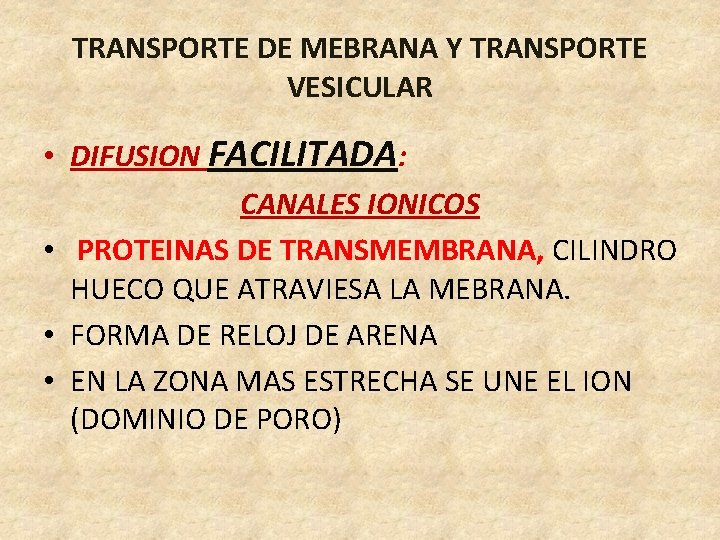 TRANSPORTE DE MEBRANA Y TRANSPORTE VESICULAR

• DIFUSION FACILITADA:

CANALES IONICOS

• PROTEINAS DE TRANSMEMBRANA, CILINDRO HUECO QUE ATRAVIESA LA MEBRANA.

• FORMA DE RELOJ DE ARENA

• EN LA ZONA MAS ESTRECHA SE UNE EL ION (DOMINIO DE PORO)